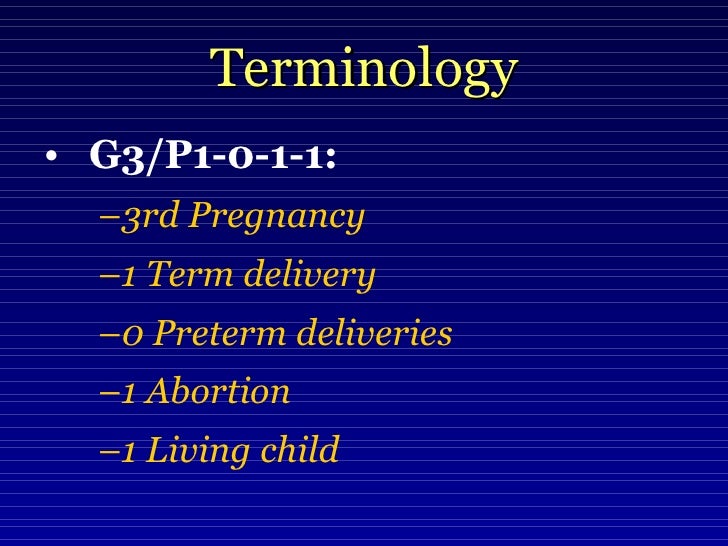 Terminology

• G3/P1-0-1-1:

–3rd Pregnancy

–1 Term delivery

–0 Preterm deliveries

–1 Abortion

–1 Living child